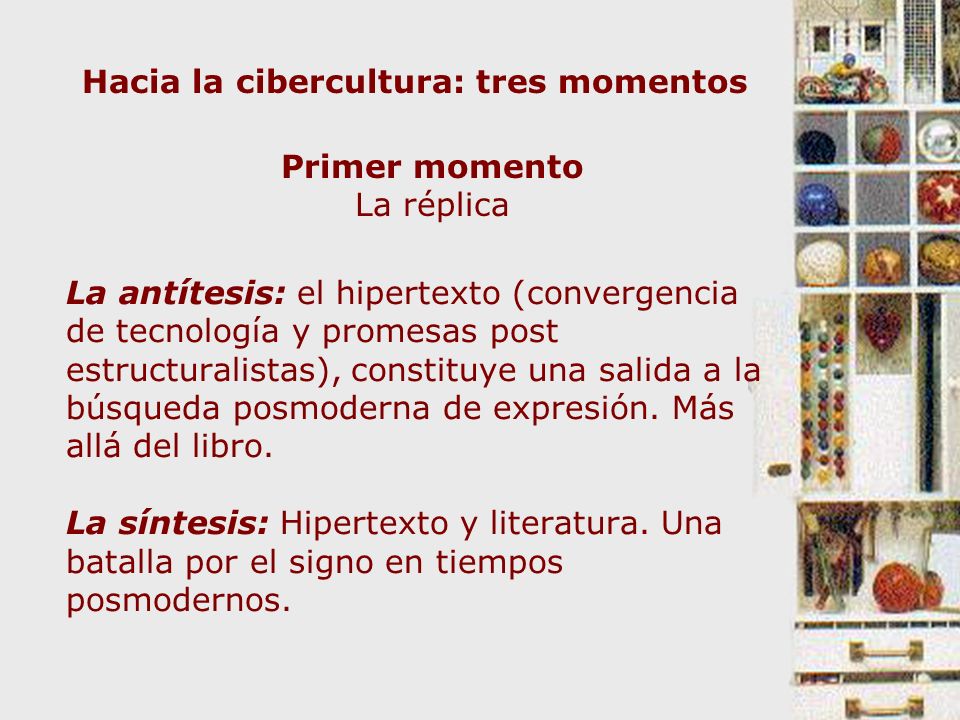 Hacia la cibercultura: tres momentos

Primer momento
La réplica

La antítesis: el hipertexto (convergencia de tecnología y promesas post estructuralistas), constituye una salida a la búsqueda posmoderna de expresión. Más allá del libro.

La síntesis: Hipertexto y literatura. Una batalla por el signo en tiempos posmodernos.